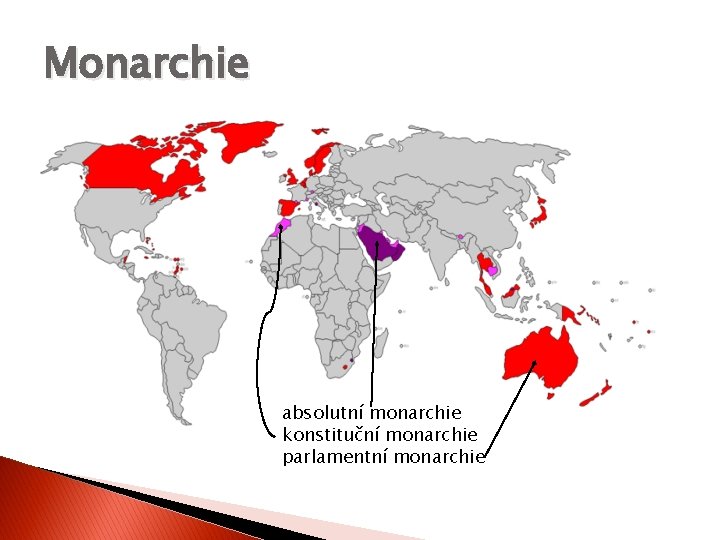 Monarchie

absolutní monarchie
konstituční monarchie
parlamentní monarchie